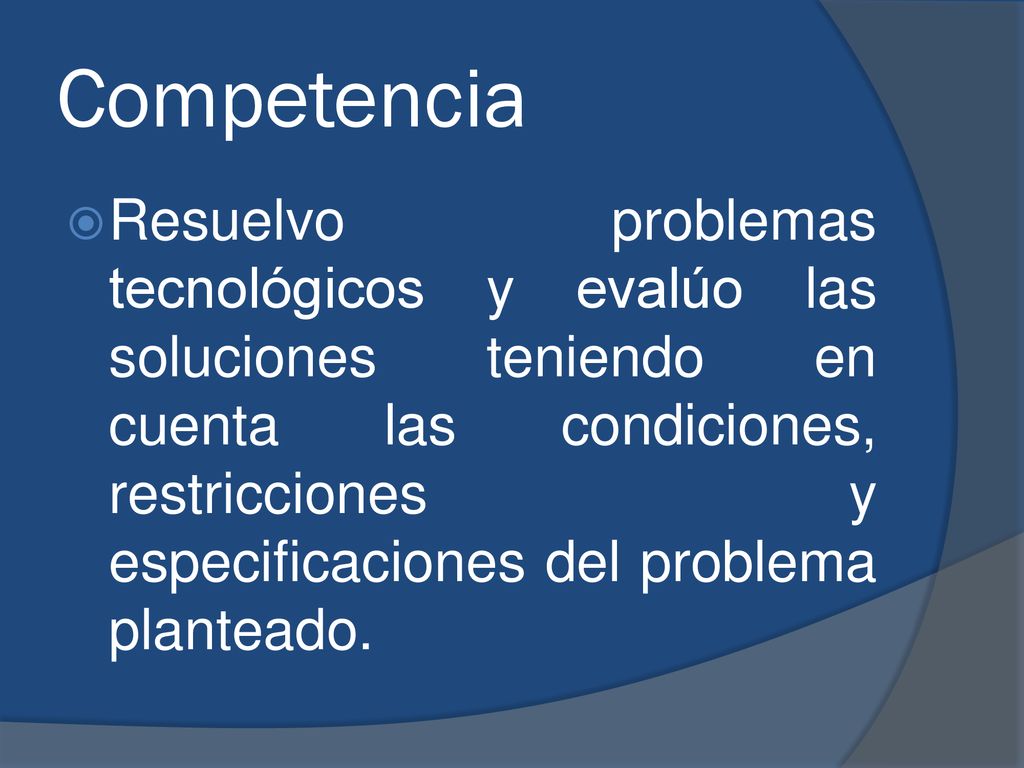 Competencia

Resuelvo problemas tecnológicos y evalúo las soluciones teniendo en cuenta las condiciones, restricciones y especificaciones del problema planteado.